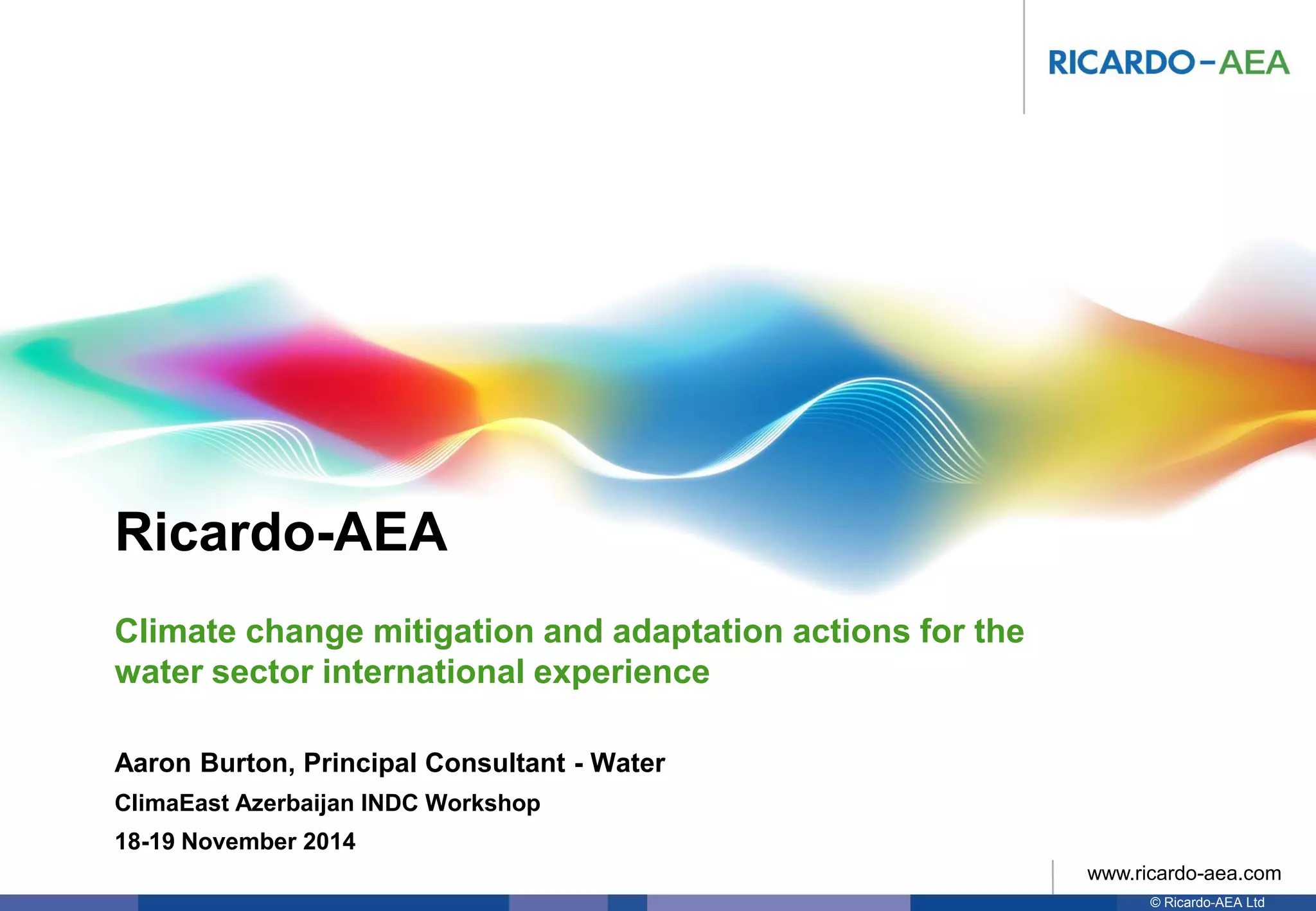 RICARDO-AEA

Ricardo-AEA

Climate change mitigation and adaptation actions for the water sector international experience

Aaron Burton, Principal Consultant - Water

ClimaEast Azerbaijan INDC Workshop

18-19 November 2014

www.ricardo-aea.com

© Ricardo-AEA Ltd